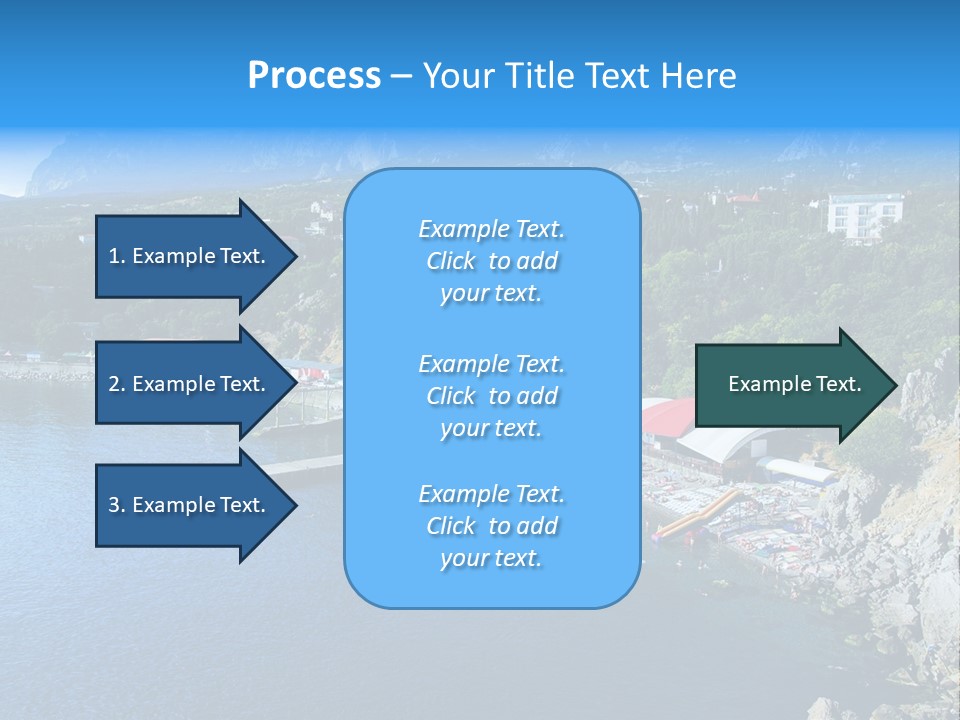 Process – Your Title Text Here

1. Example Text.

2. Example Text.

3. Example Text.

Example Text. Click to add your text.

Example Text. Click to add your text.

Example Text. Click to add your text.

Example Text.